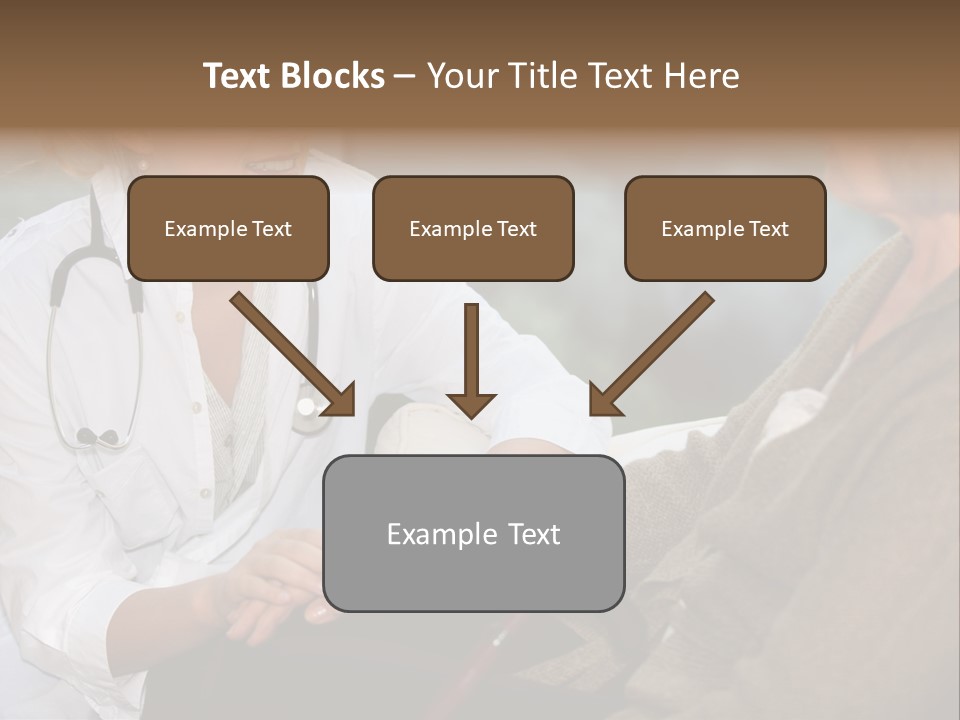 Text Blocks – Your Title Text Here

Example Text

Example Text

Example Text

Example Text